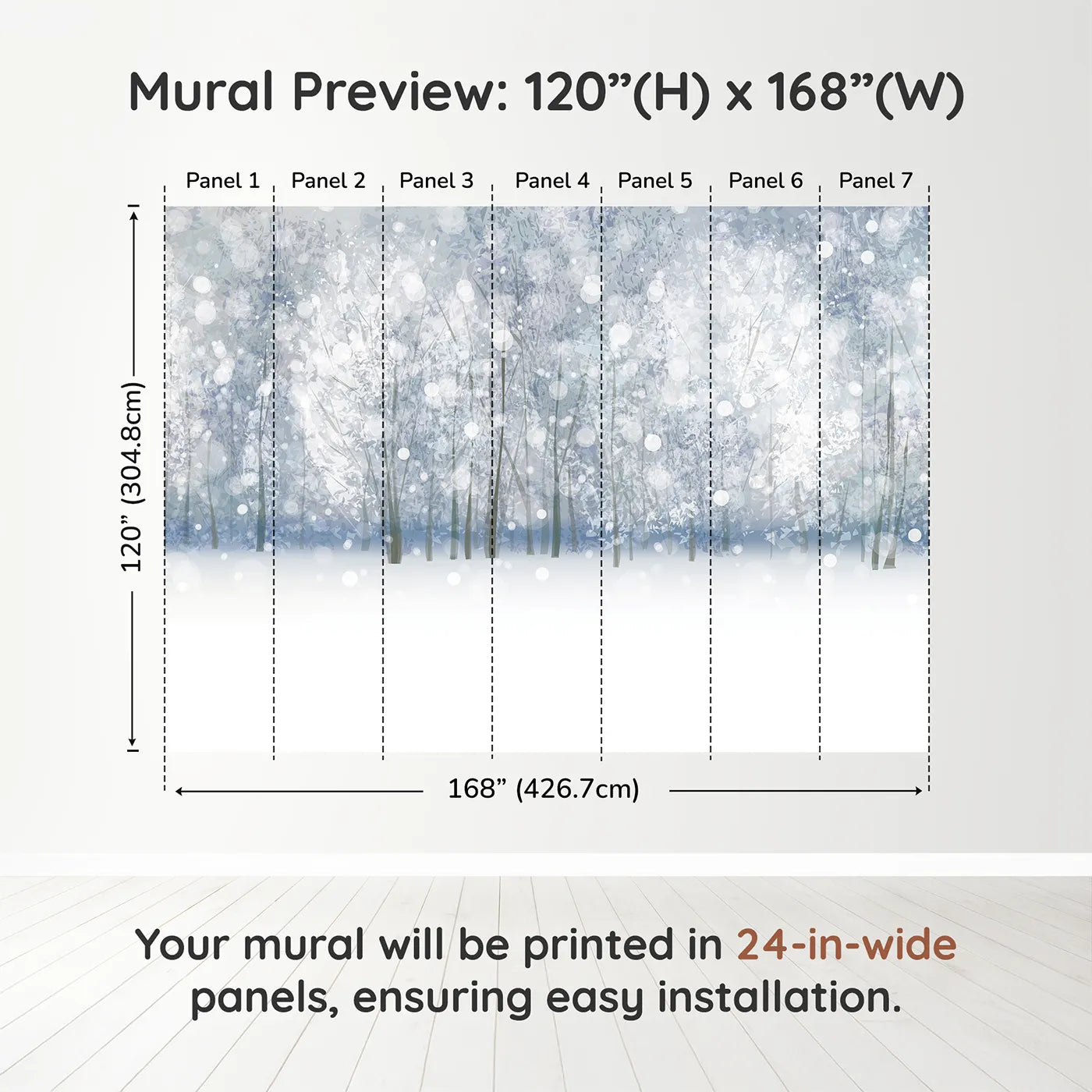 Mural Preview: 120”(H) x 168”(W)

Panel 1 Panel 2 Panel 3 Panel 4 Panel 5 Panel 6 Panel 7

120” (304.8cm)

168” (426.7cm)

Your mural will be printed in 24-in-wide panels, ensuring easy installation.